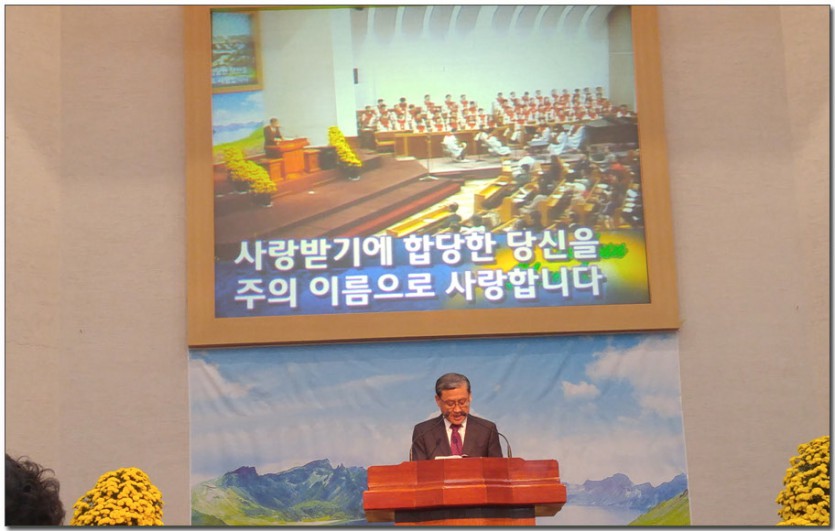 사랑받기에 합당한 당신을
주의 이름으로 사랑합니다